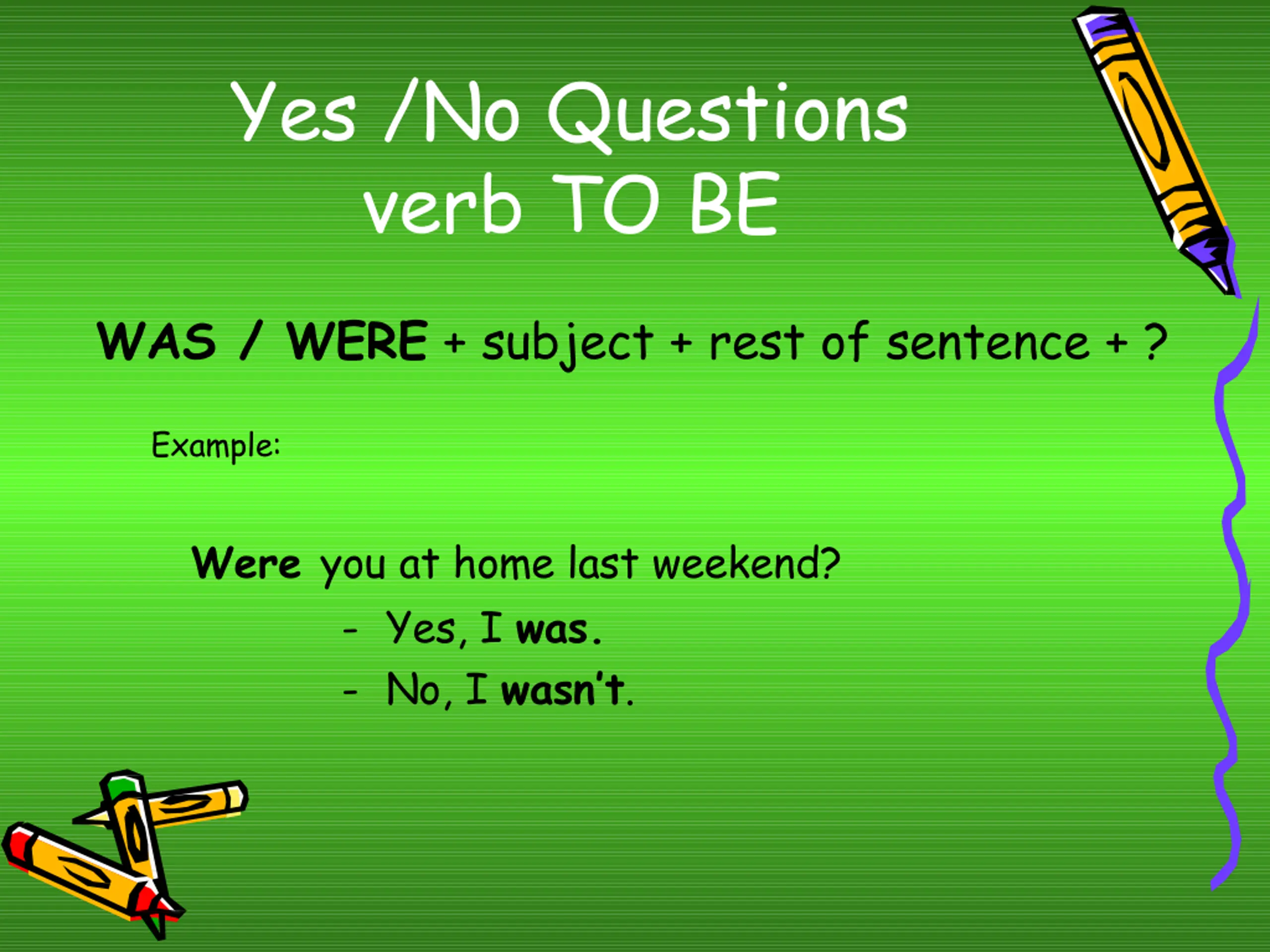 Yes /No Questions
verb TO BE

WAS / WERE + subject + rest of sentence + ?

Example:

Were you at home last weekend?

- Yes, I was.
- No, I wasn't.